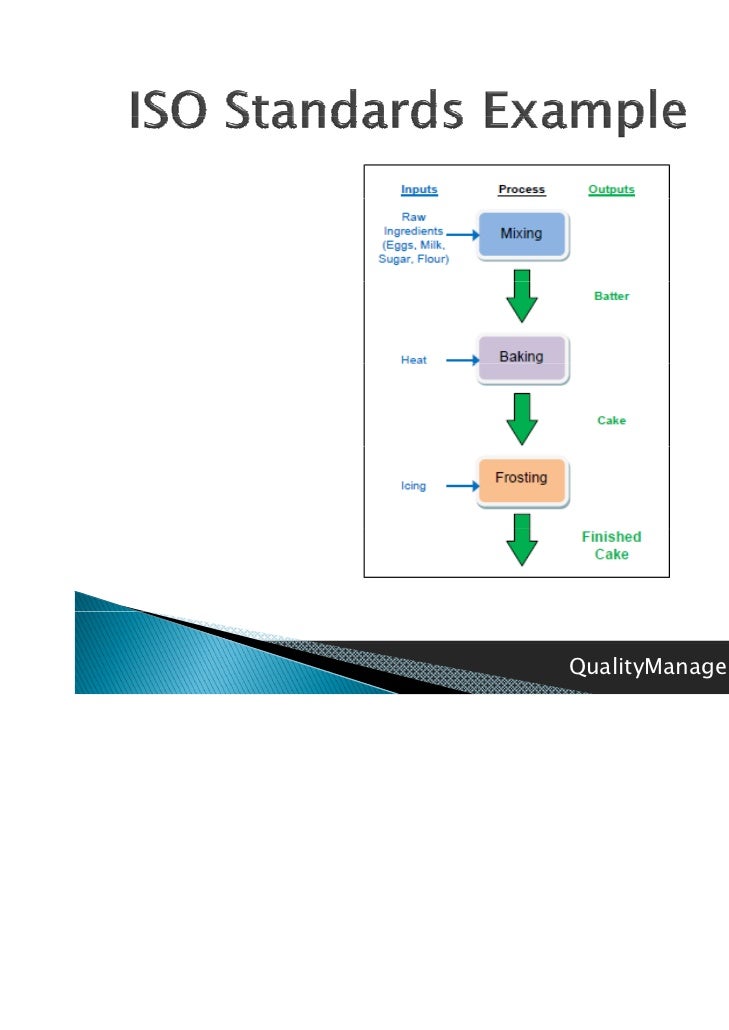 ISO Standards Example

Inputs
Process
Outputs

Raw Ingredients (Eggs, Milk, Sugar, Flour)
Mixing
Batter

Heat
Baking
Cake

Icing
Frosting
Finished Cake

QualityManage